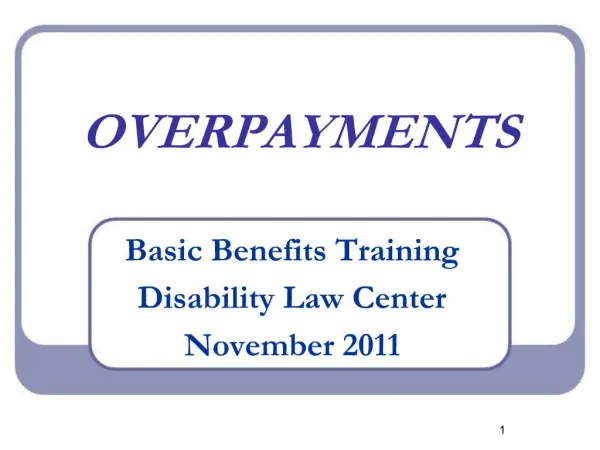 OVERPAYMENTS

Basic Benefits Training
Disability Law Center
November 2011

1